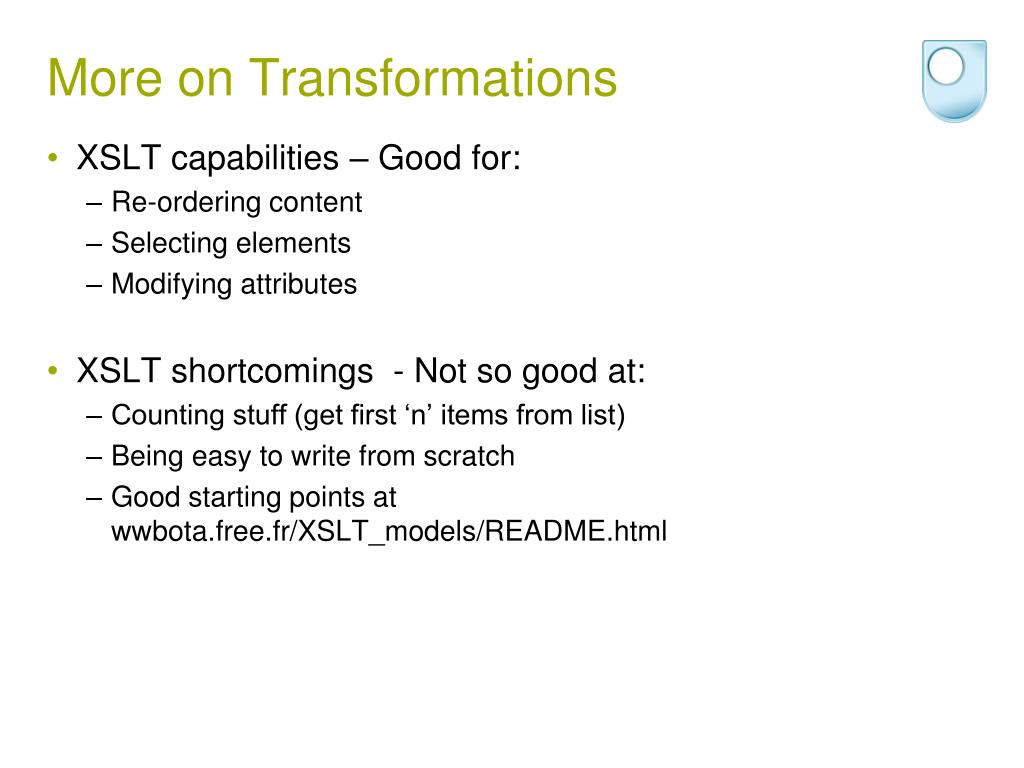 More on Transformations

• XSLT capabilities – Good for:
– Re-ordering content
– Selecting elements
– Modifying attributes

• XSLT shortcomings - Not so good at:
– Counting stuff (get first ‘n’ items from list)
– Being easy to write from scratch
– Good starting points at wwbota.free.fr/XSLT_models/README.html